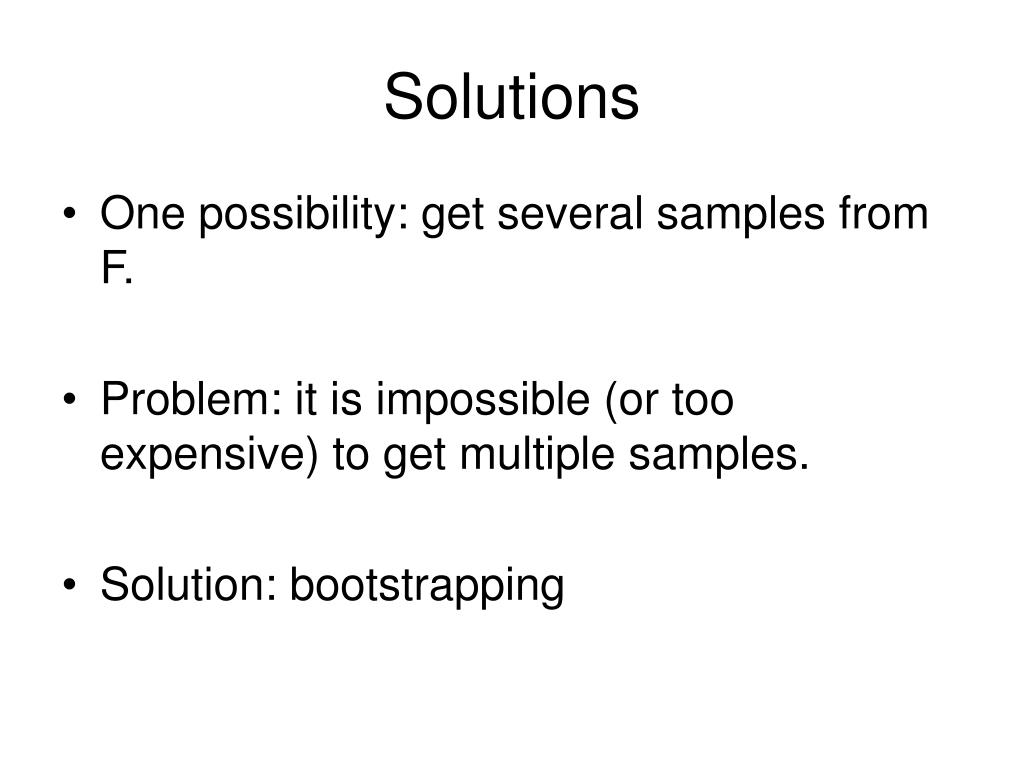 Solutions

• One possibility: get several samples from F.

• Problem: it is impossible (or too expensive) to get multiple samples.

• Solution: bootstrapping